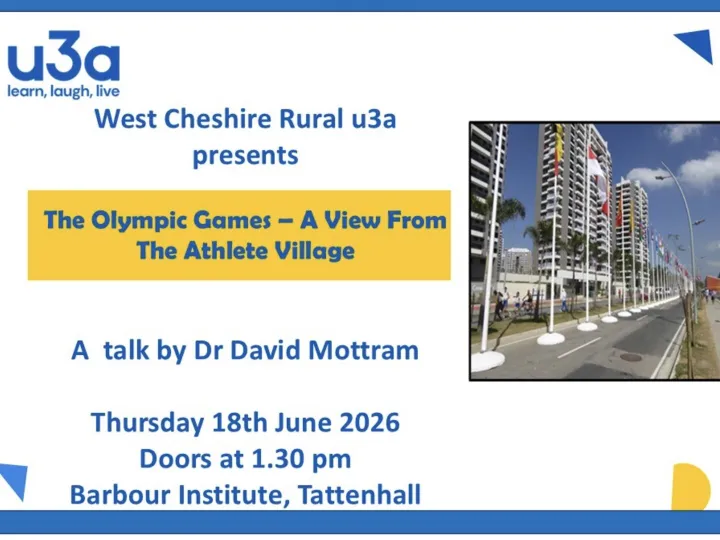 u3a
learn, laugh, live

West Cheshire Rural u3a presents

The Olympic Games – A View From The Athlete Village

A talk by Dr David Mottram

Thursday 18th June 2026
Doors at 1.30 pm
Barbour Institute, Tattenhall